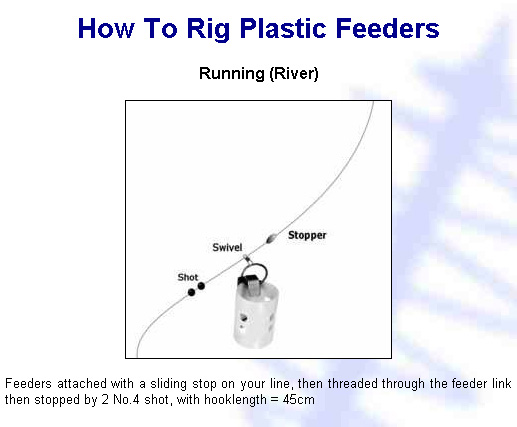 How To Rig Plastic Feeders

Running (River)

Stopper

Swivel

Shot

Feeders attached with a sliding stop on your line, then threaded through the feeder link then stopped by 2 No.4 shot, with hooklength = 45cm